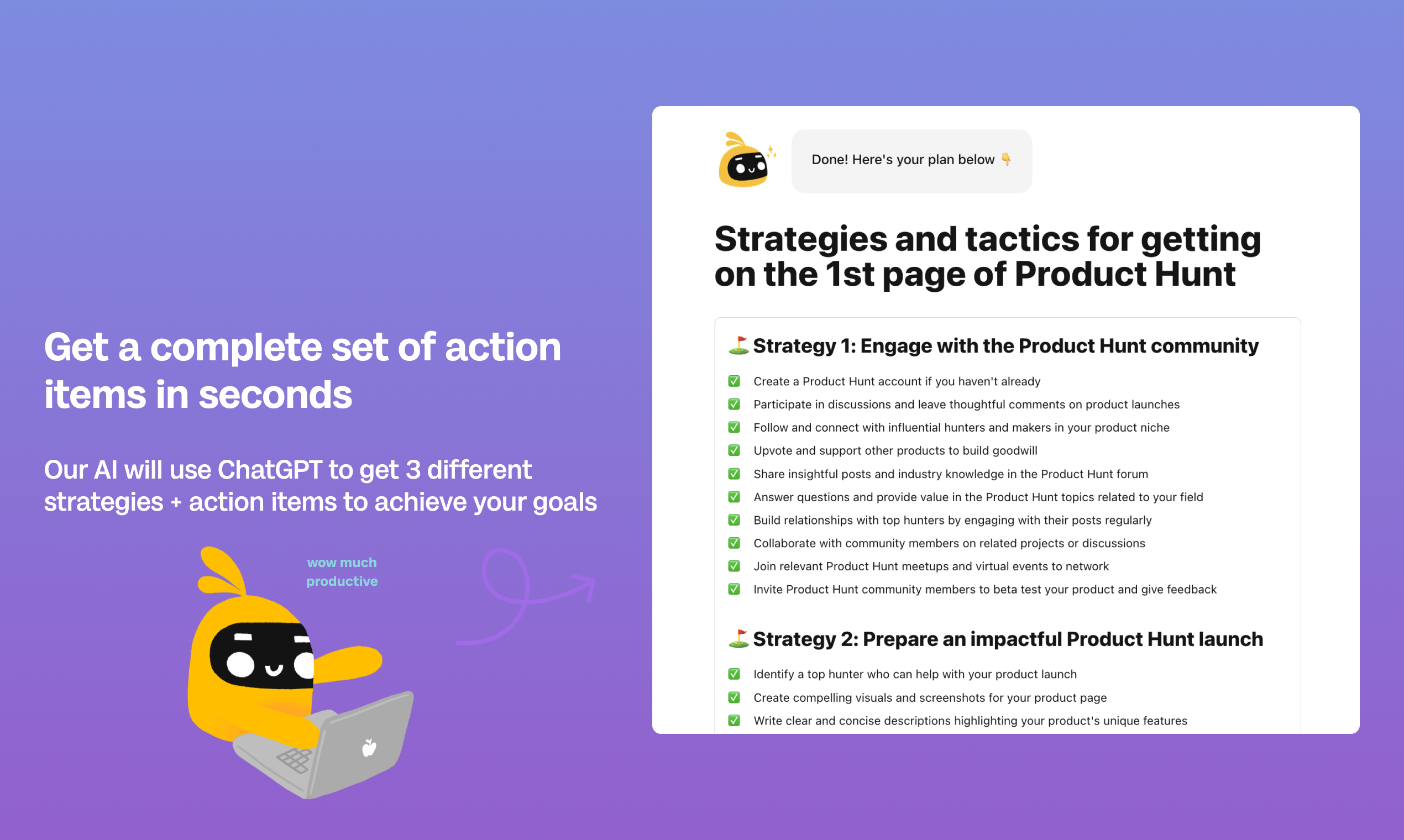 Get a complete set of action items in seconds

Our AI will use ChatGPT to get 3 different strategies + action items to achieve your goals

wow much productive

Done! Here's your plan below 👇

Strategies and tactics for getting on the 1st page of Product Hunt

⛳ Strategy 1: Engage with the Product Hunt community

✅ Create a Product Hunt account if you haven't already
✅ Participate in discussions and leave thoughtful comments on product launches
✅ Follow and connect with influential hunters and makers in your product niche
✅ Upvote and support other products to build goodwill
✅ Share insightful posts and industry knowledge in the Product Hunt forum
✅ Answer questions and provide value in the Product Hunt topics related to your field
✅ Build relationships with top hunters by engaging with their posts regularly
✅ Collaborate with community members on related projects or discussions
✅ Join relevant Product Hunt meetups and virtual events to network
✅ Invite Product Hunt community members to beta test your product and give feedback

⛳ Strategy 2: Prepare an impactful Product Hunt launch

✅ Identify a top hunter who can help with your product launch
✅ Create compelling visuals and screenshots for your product page
✅ Write clear and concise descriptions highlighting your product's unique features